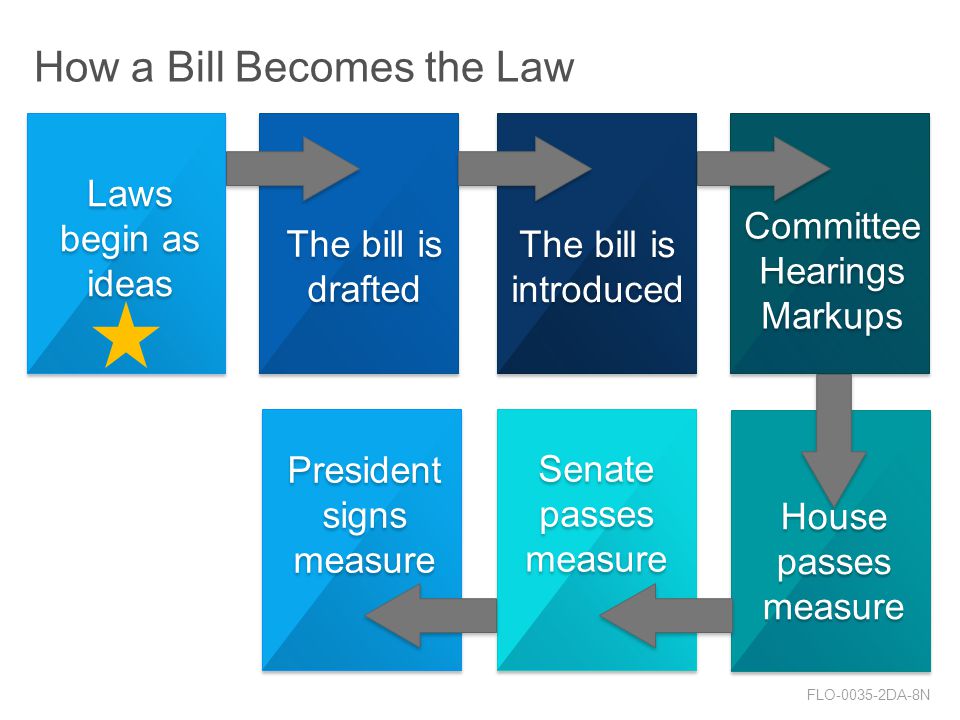 How a Bill Becomes the Law

Laws begin as ideas

The bill is drafted

The bill is introduced

Committee Hearings Markups

House passes measure

Senate passes measure

President signs measure

FLO-0035-2DA-8N